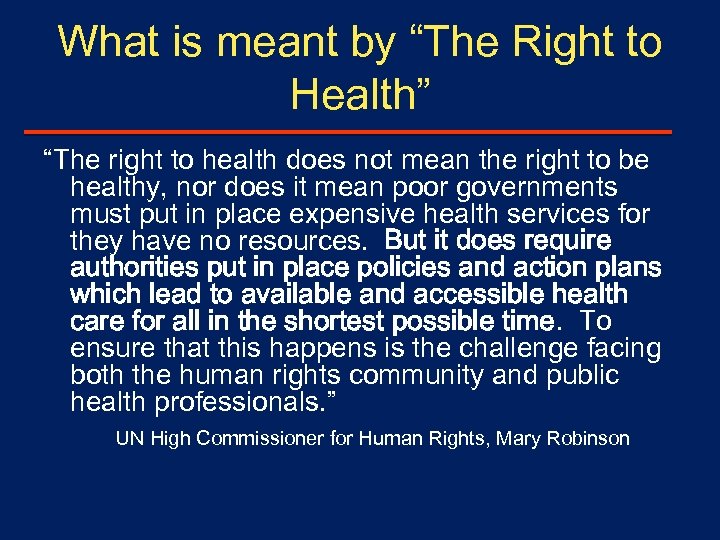 What is meant by “The Right to Health”

“The right to health does not mean the right to be healthy, nor does it mean poor governments must put in place expensive health services for they have no resources. But it does require authorities put in place policies and action plans which lead to available and accessible health care for all in the shortest possible time. To ensure that this happens is the challenge facing both the human rights community and public health professionals.”

UN High Commissioner for Human Rights, Mary Robinson